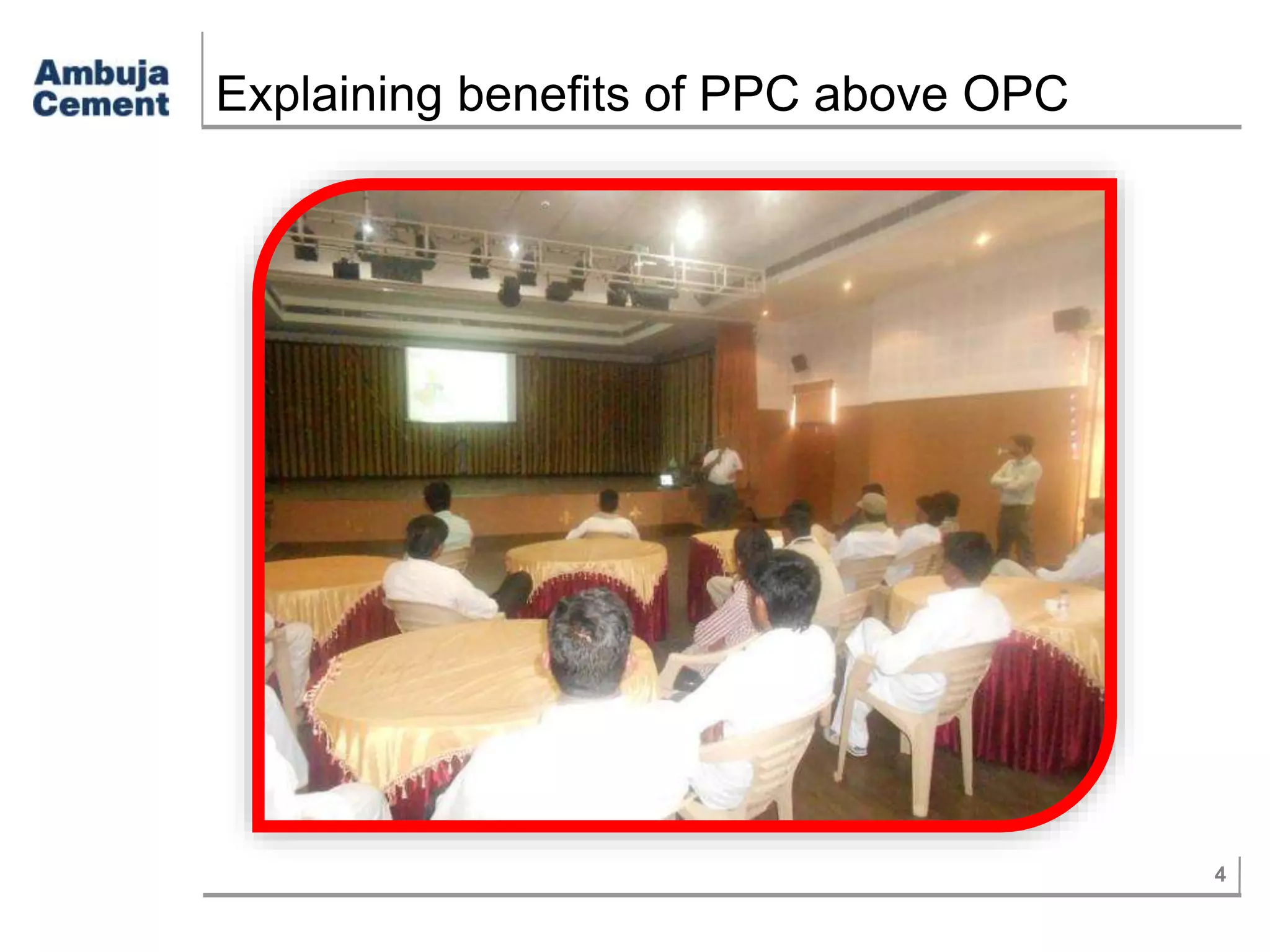 Ambuja Cement

Explaining benefits of PPC above OPC

4